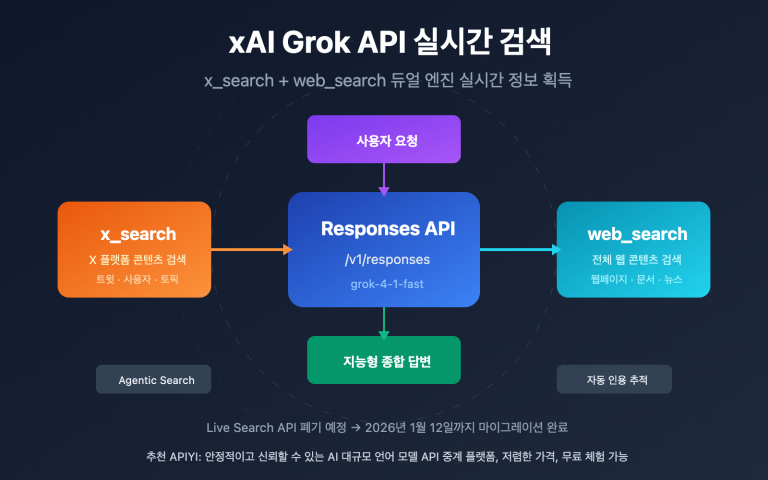 xAI Grok API 실시간 검색

x_search + web_search 듀얼 엔진 실시간 정보 획득

사용자 요청

x_search
X 플랫폼 콘텐츠 검색
트윗 · 사용자 · 토픽

Responses API
/v1/responses
grok-4-1-fast

web_search
전체 웹 콘텐츠 검색
웹페이지 · 문서 · 뉴스

지능형 종합 답변

Agentic Search

자동 인용 추적

Live Search API 폐기 예정 → 2026년 1월 12일까지 마이그레이션 완료

추천 APIYI: 안정적이고 신뢰할 수 있는 AI 대규모 언어 모델 API 중계 플랫폼, 저렴한 가격, 무료 체험 가능